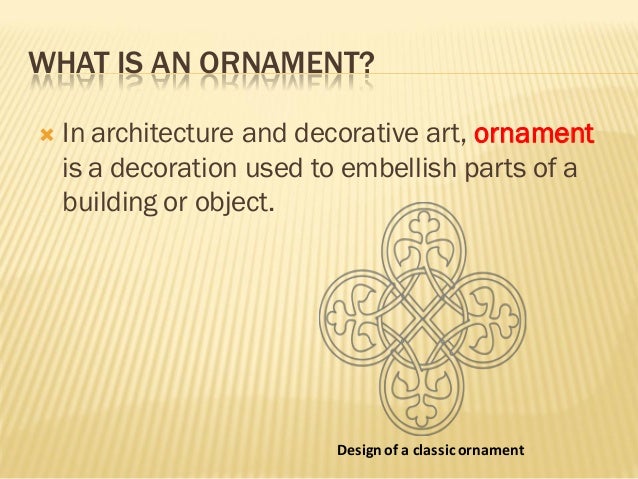 WHAT IS AN ORNAMENT?

In architecture and decorative art, ornament is a decoration used to embellish parts of a building or object.

Design of a classic ornament